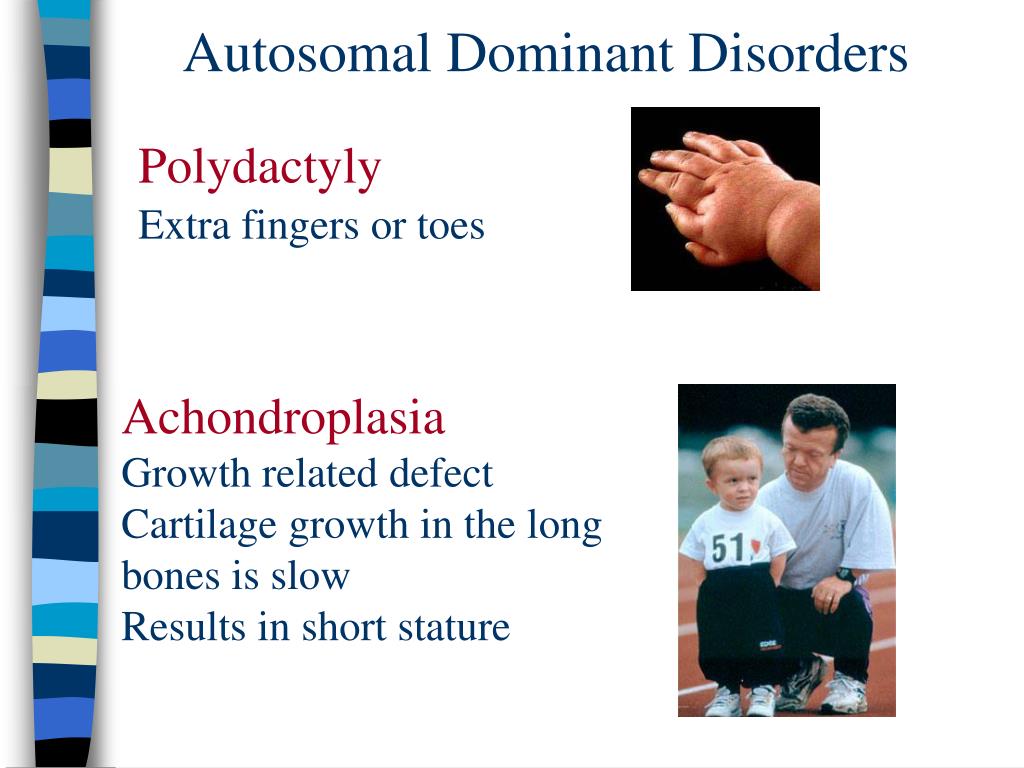 Autosomal Dominant Disorders

Polydactyly
Extra fingers or toes

Achondroplasia
Growth related defect
Cartilage growth in the long bones is slow
Results in short stature

51